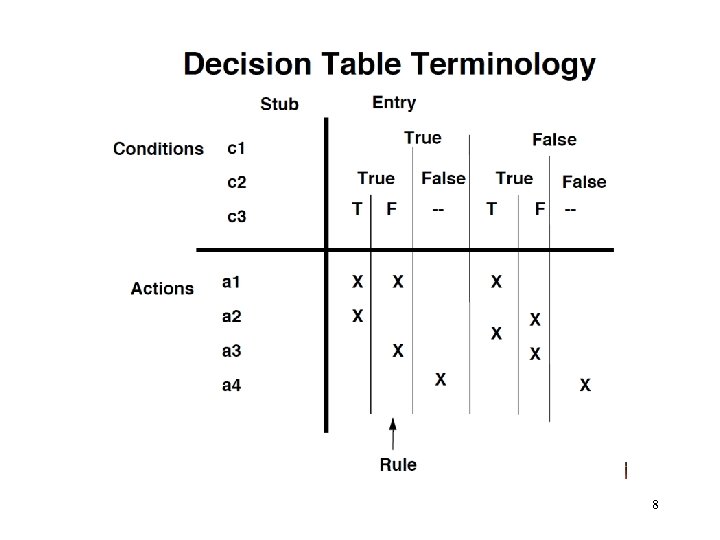 Decision Table Terminology

| | Stub | Entry | | | | | |
|---|---|---|---|---|---|---|---|
| Conditions | c1 | True | | | False | | |
| | c2 | True | | False | True | | False |
| | c3 | T | F | -- | T | F | -- |
| Actions | a1 | X | X | | X | | |
| | a2 | X | | | X | X | |
| | a3 | | X | | | X | |
| | a4 | | | X | | | X |

Rule

8